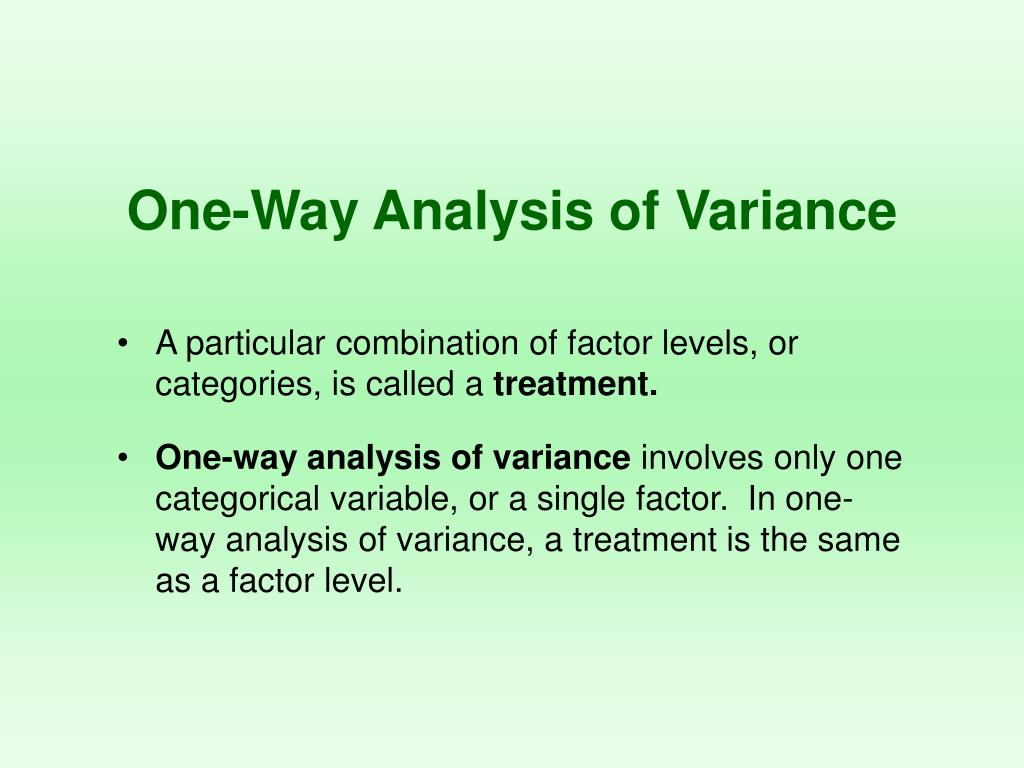 One-Way Analysis of Variance

• A particular combination of factor levels, or categories, is called a treatment.

• One-way analysis of variance involves only one categorical variable, or a single factor. In one-way analysis of variance, a treatment is the same as a factor level.